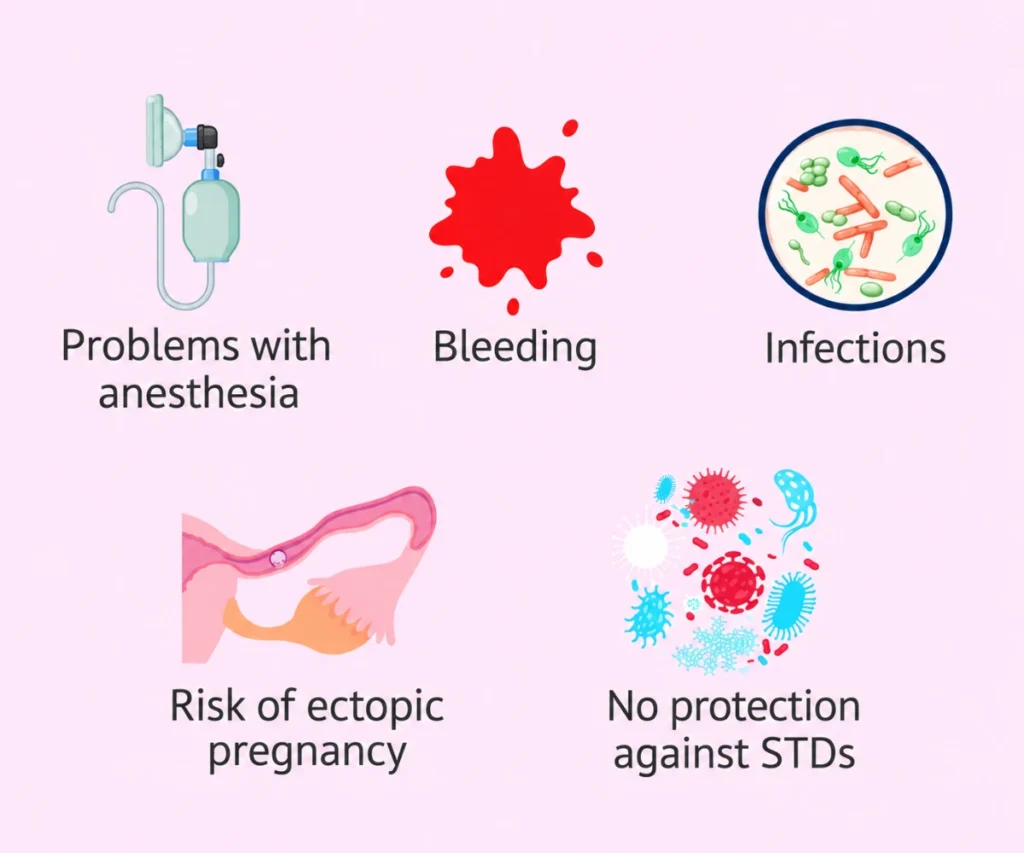 Problems with anesthesia

Bleeding

Infections

Risk of ectopic pregnancy

No protection against STDs